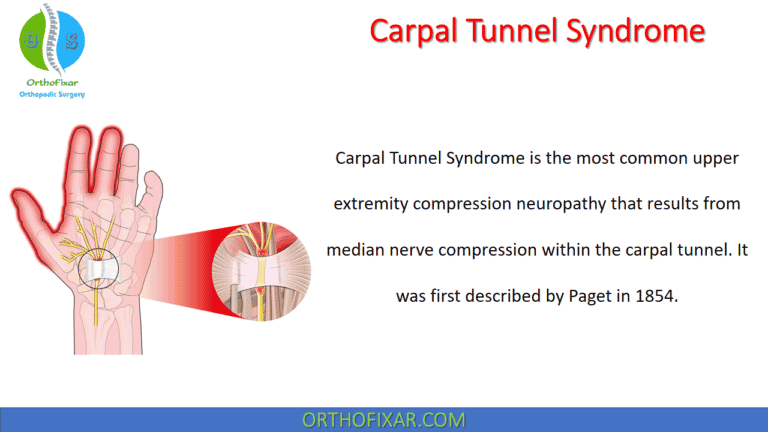 OrthoFixar
Orthopedic Surgery

Carpal Tunnel Syndrome

Carpal Tunnel Syndrome is the most common upper extremity compression neuropathy that results from median nerve compression within the carpal tunnel. It was first described by Paget in 1854.

ORTHOFIXAR.COM